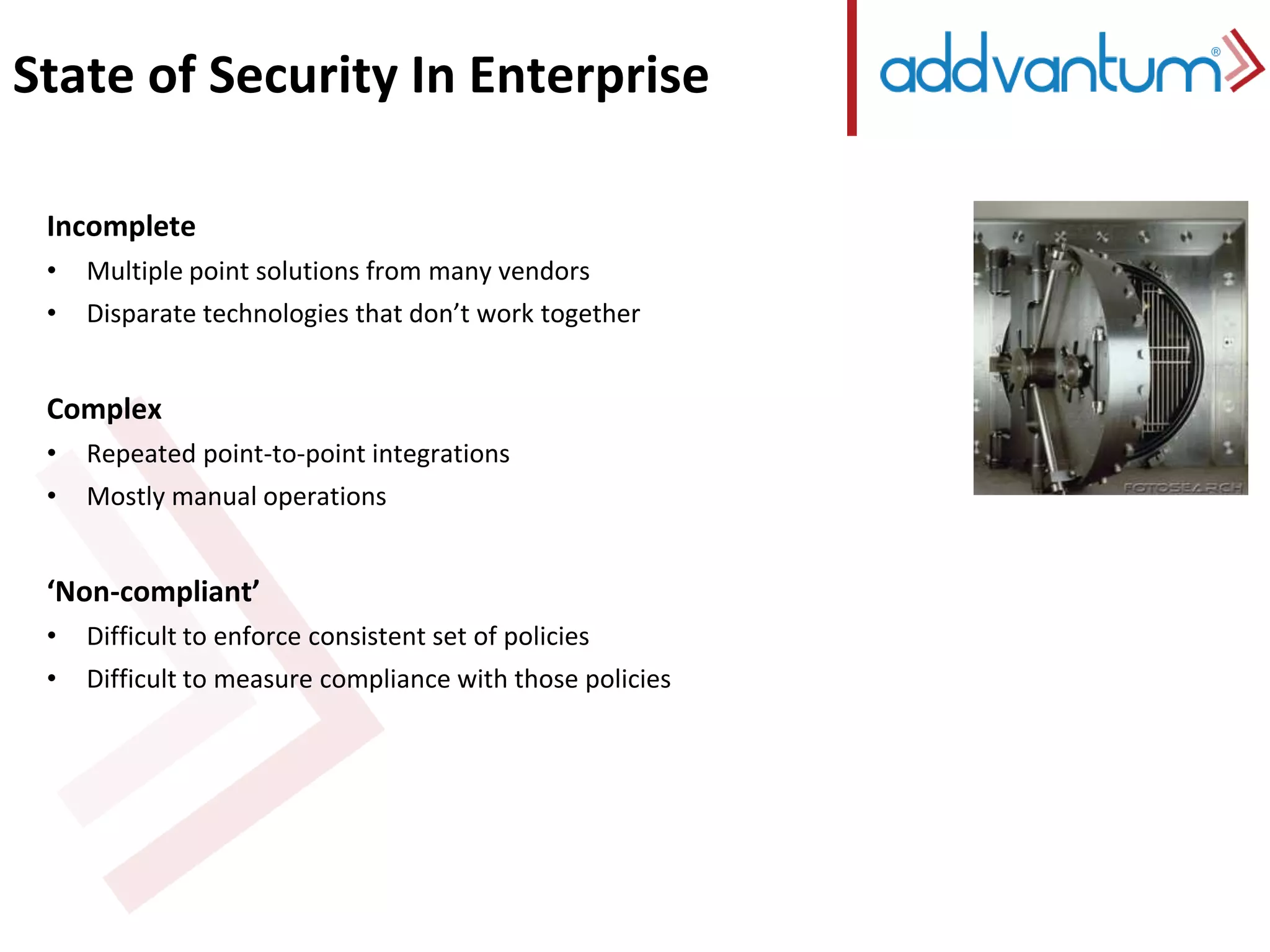 State of Security In Enterprise

addvantum®

Incomplete
• Multiple point solutions from many vendors
• Disparate technologies that don’t work together

Complex
• Repeated point-to-point integrations
• Mostly manual operations

‘Non-compliant’
• Difficult to enforce consistent set of policies
• Difficult to measure compliance with those policies

FOTOSEARCH